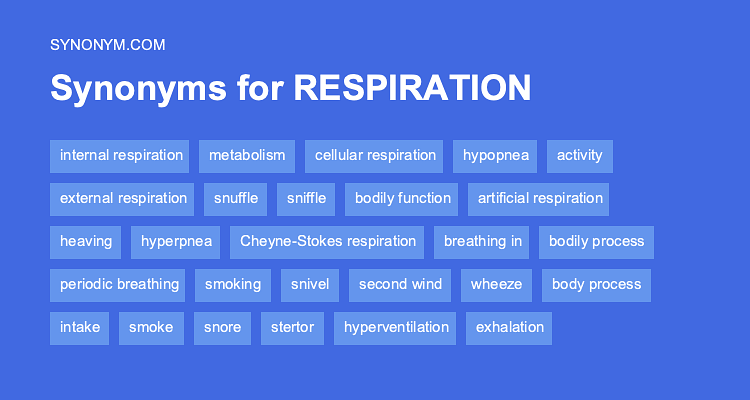 SYNONYM.COM

Synonyms for RESPIRATION

internal respiration
metabolism
cellular respiration
hypopnea
activity
external respiration
snuffle
sniffle
bodily function
artificial respiration
heaving
hyperpnea
Cheyne-Stokes respiration
breathing in
bodily process
periodic breathing
smoking
snivel
second wind
wheeze
body process
intake
smoke
snore
stertor
hyperventilation
exhalation